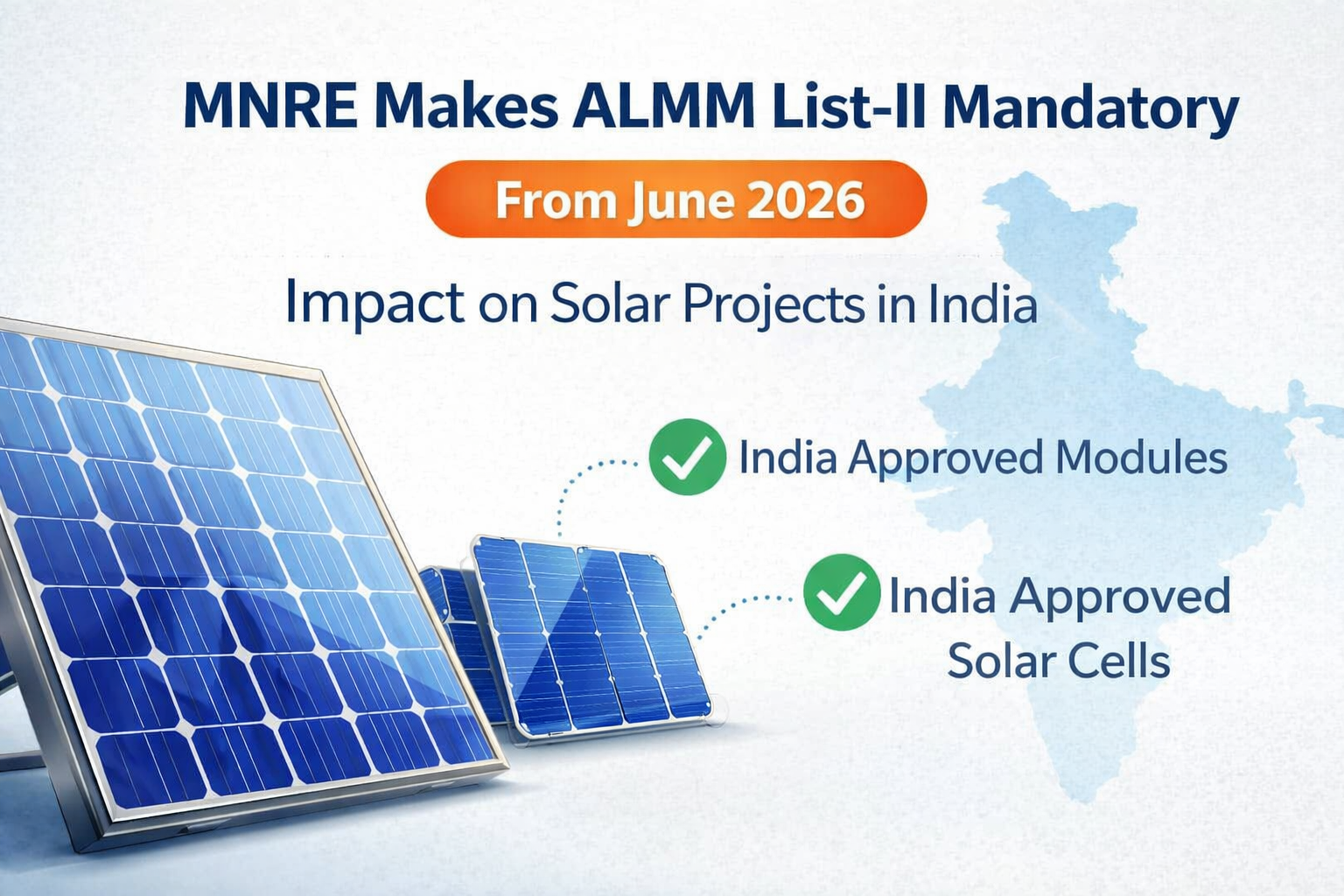 MNRE Makes ALMM List-II Mandatory

From June 2026

Impact on Solar Projects in India

India Approved Modules

India Approved Solar Cells